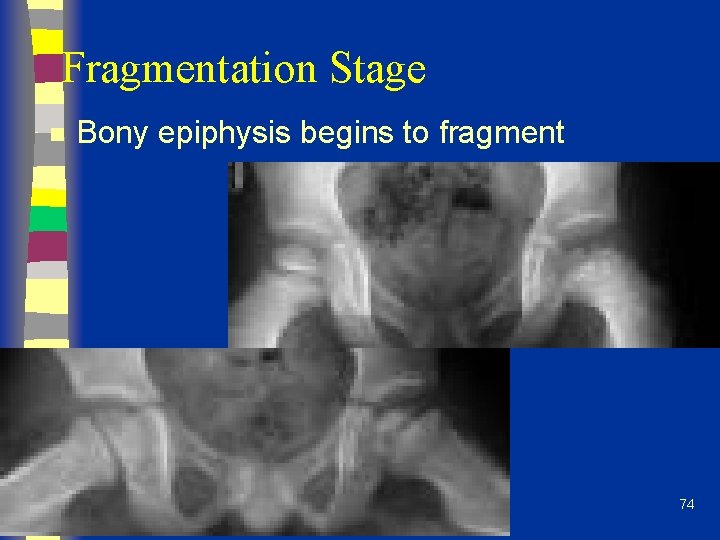 Fragmentation Stage

Bony epiphysis begins to fragment

74